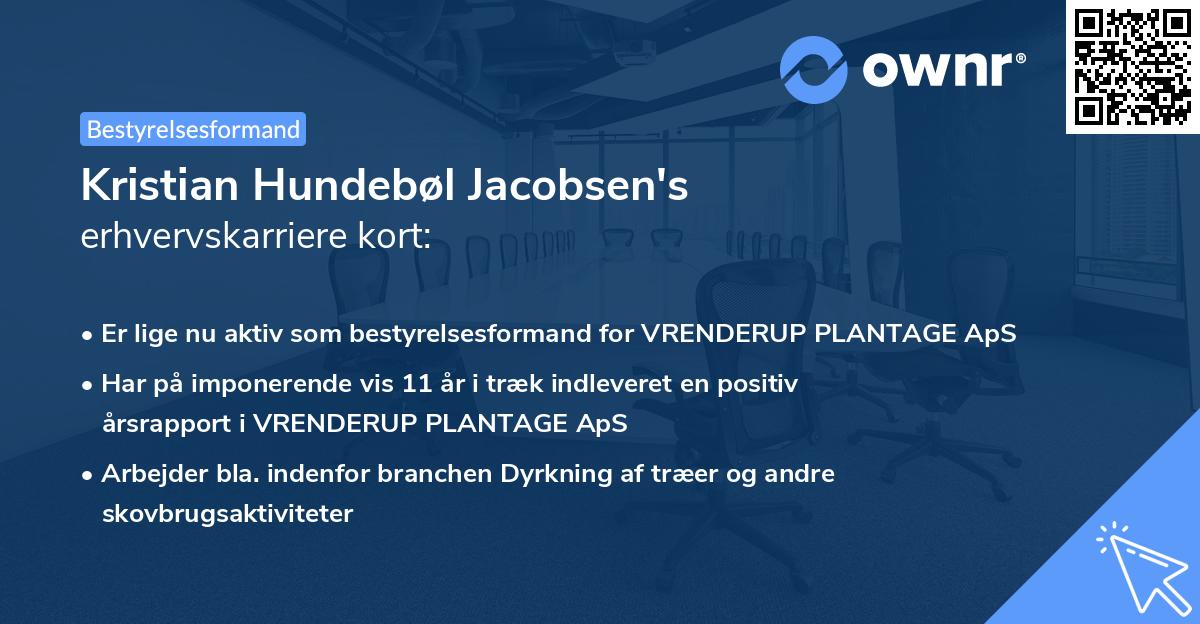 ownr®

Bestyrelsesformand

Kristian Hundebøl Jacobsen's
erhvervskarriere kort:

• Er lige nu aktiv som bestyrelsesformand for VRENDERUP PLANTAGE ApS
• Har på imponerende vis 11 år i træk indleveret en positiv årsrapport i VRENDERUP PLANTAGE ApS
• Arbejder bla. indenfor branchen Dyrkning af træer og andre skovbrugsaktiviteter